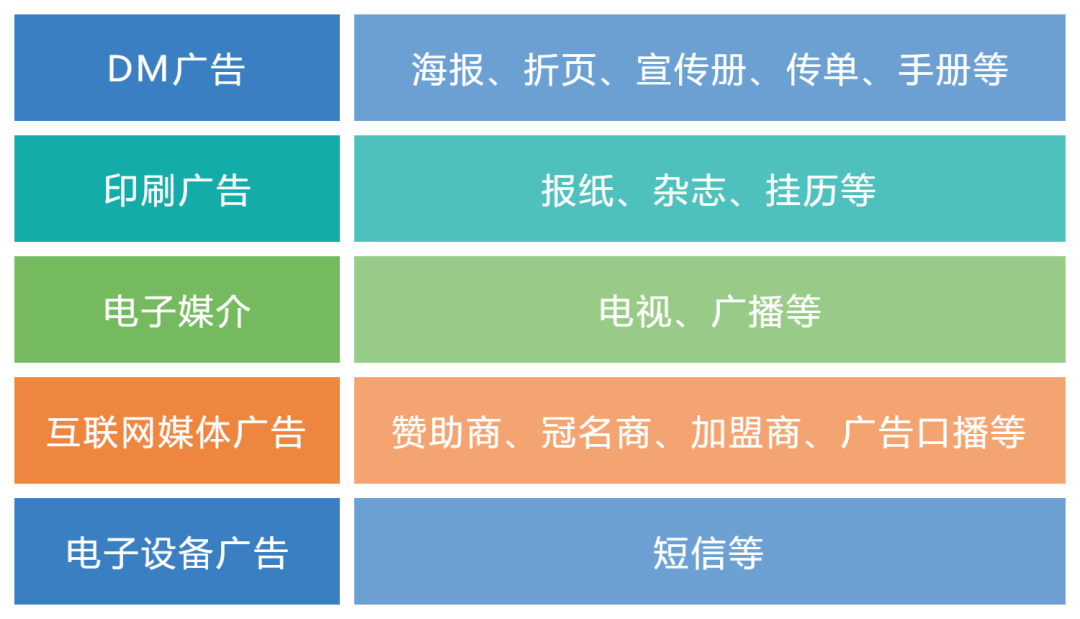 | DM广告 | 海报、折页、宣传册、传单、手册等 |
|---|---|
| 印刷广告 | 报纸、杂志、挂历等 |
| 电子媒介 | 电视、广播等 |
| 互联网媒体广告 | 赞助商、冠名商、加盟商、广告口播等 |
| 电子设备广告 | 短信等 |